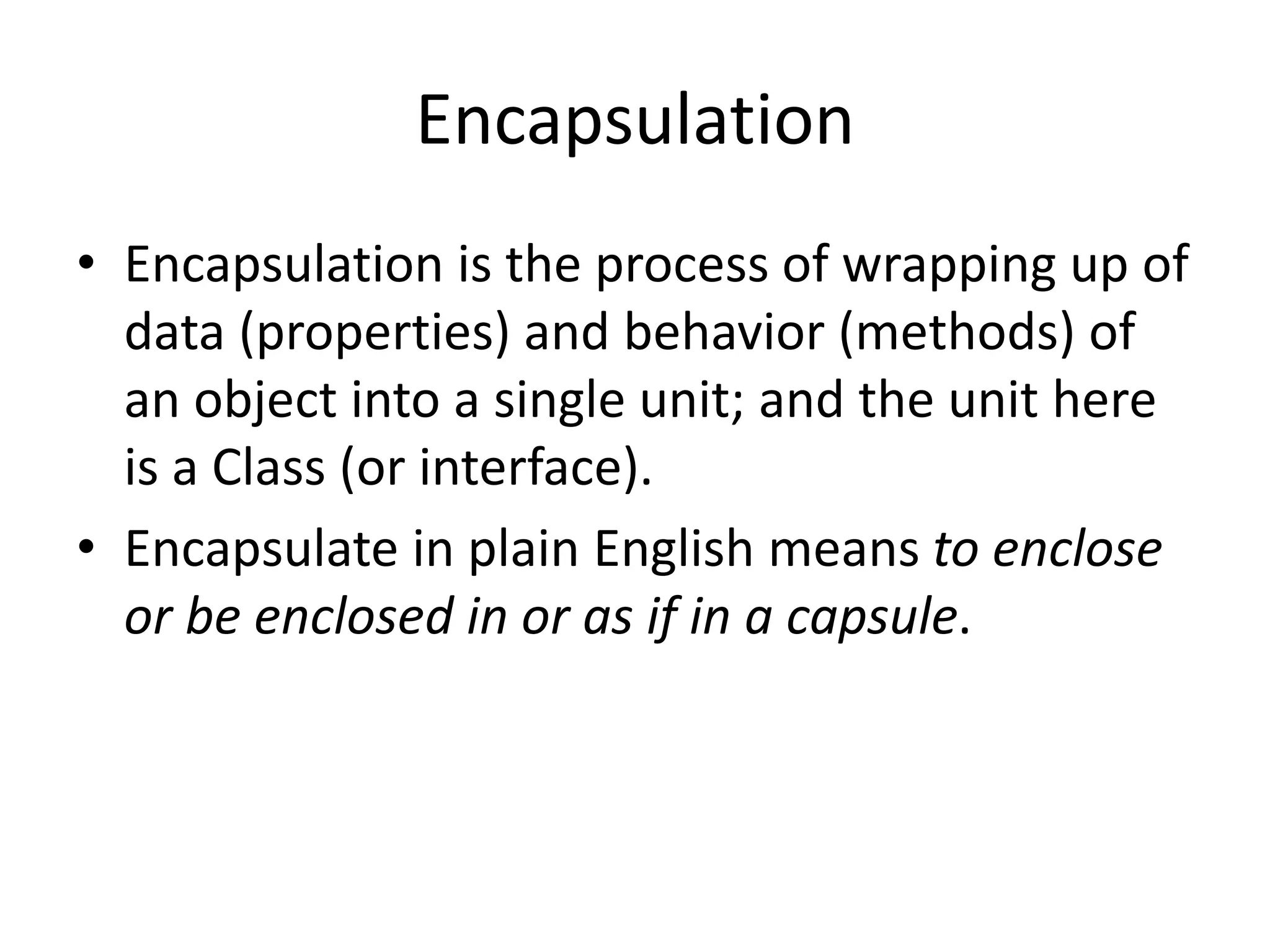 Encapsulation

• Encapsulation is the process of wrapping up of data (properties) and behavior (methods) of an object into a single unit; and the unit here is a Class (or interface).

• Encapsulate in plain English means to enclose or be enclosed in or as if in a capsule.